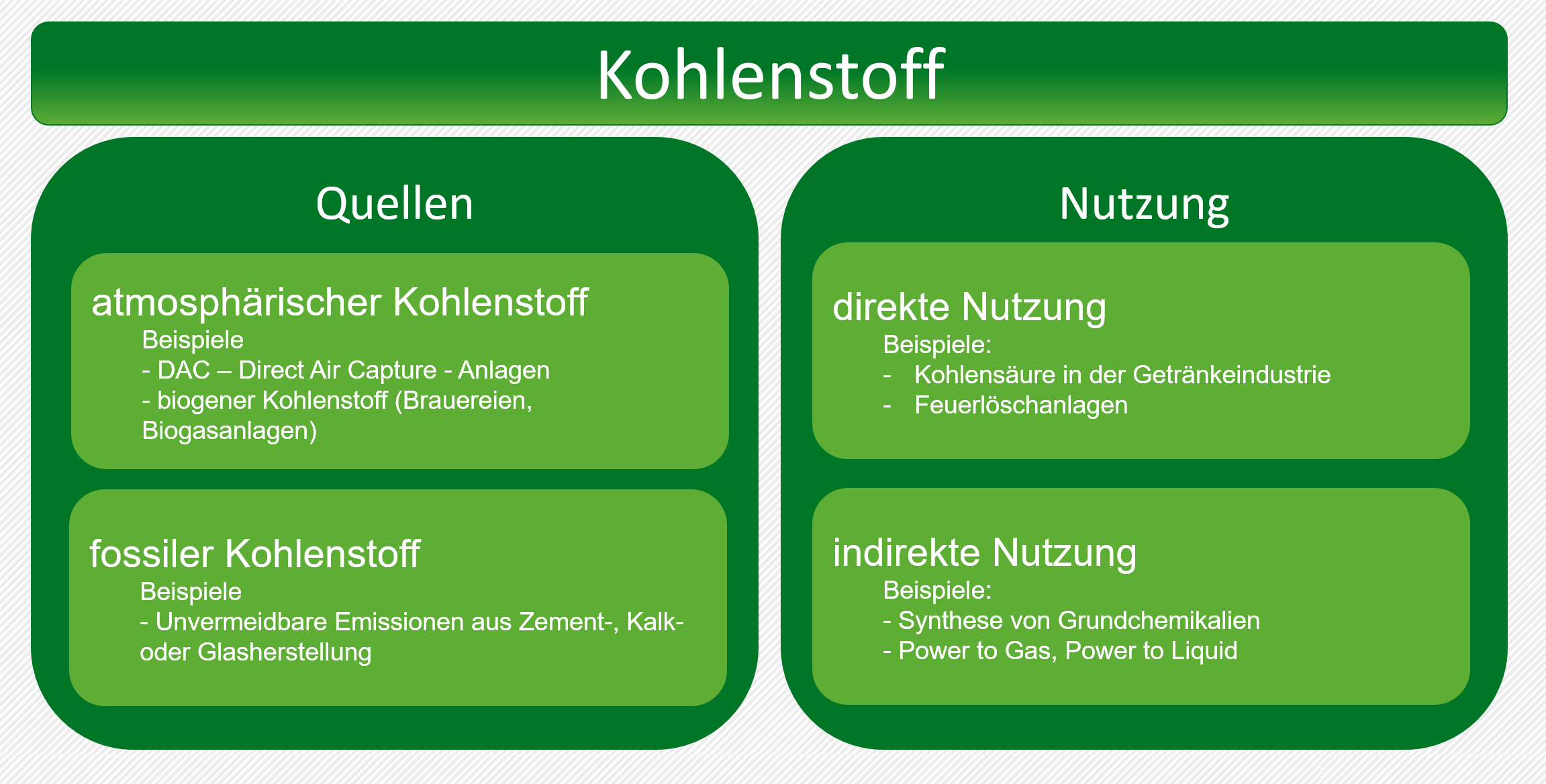 Kohlenstoff

Quellen

atmosphärischer Kohlenstoff
Beispiele
- DAC – Direct Air Capture - Anlagen
- biogener Kohlenstoff (Brauereien, Biogasanlagen)

fossiler Kohlenstoff
Beispiele
- Unvermeidbare Emissionen aus Zement-, Kalk- oder Glasherstellung

Nutzung

direkte Nutzung
Beispiele:
- Kohlensäure in der Getränkeindustrie
- Feuerlöschanlagen

indirekte Nutzung
Beispiele:
- Synthese von Grundchemikalien
- Power to Gas, Power to Liquid